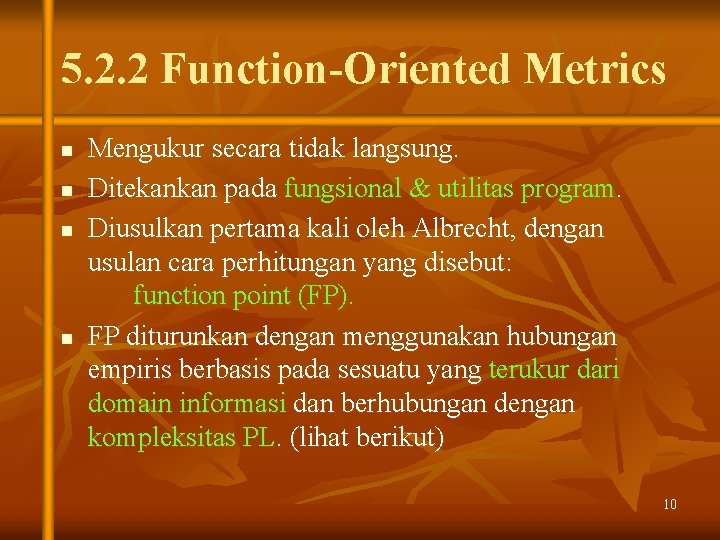 5.2.2 Function-Oriented Metrics

- Mengukur secara tidak langsung.
- Ditekankan pada fungsional & utilitas program.
- Diusulkan pertama kali oleh Albrecht, dengan usulan cara perhitungan yang disebut:
function point (FP).
- FP diturunkan dengan menggunakan hubungan empiris berbasis pada sesuatu yang terukur dari domain informasi dan berhubungan dengan kompleksitas PL. (lihat berikut)

10